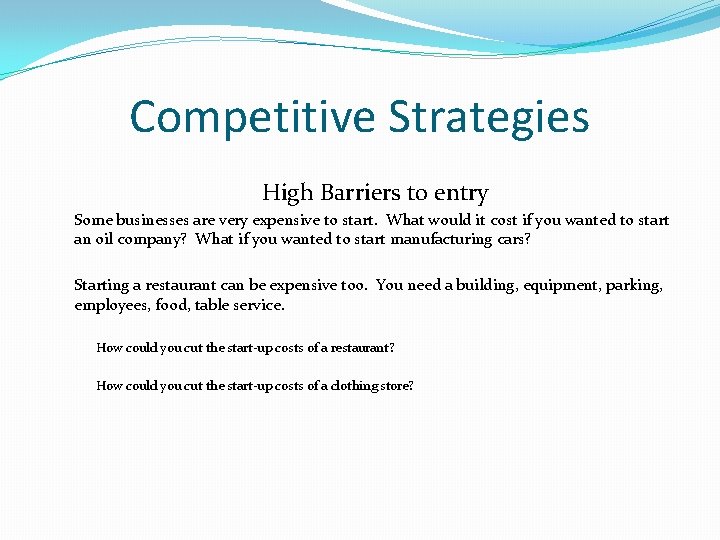 Competitive Strategies

High Barriers to entry

Some businesses are very expensive to start. What would it cost if you wanted to start an oil company? What if you wanted to start manufacturing cars?

Starting a restaurant can be expensive too. You need a building, equipment, parking, employees, food, table service.

How could you cut the start-up costs of a restaurant?

How could you cut the start-up costs of a clothing store?